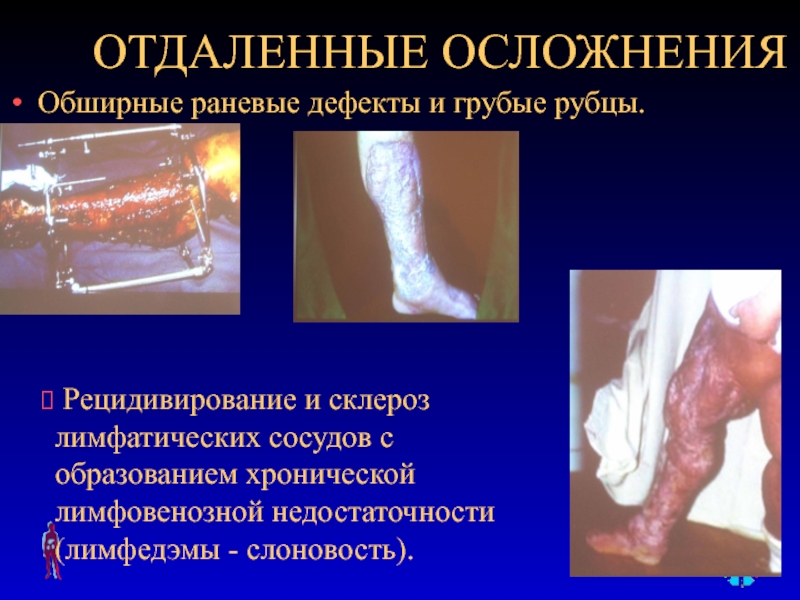 ОТДАЛЕННЫЕ ОСЛОЖНЕНИЯ

• Обширные раневые дефекты и грубые рубцы.

Рецидивирование и склероз лимфатических сосудов с образованием хронической лимфовенозной недостаточности (лимфедэмы - слоновость).